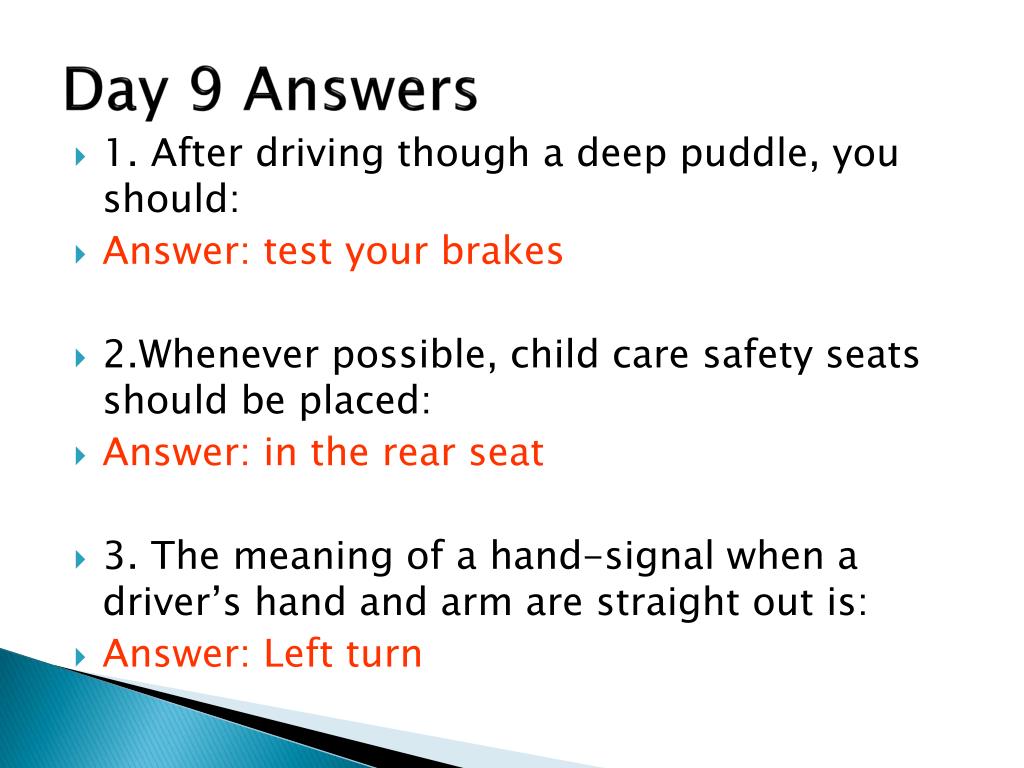 Day 9 Answers

1. After driving though a deep puddle, you should:

Answer: test your brakes

2.Whenever possible, child care safety seats should be placed:

Answer: in the rear seat

3. The meaning of a hand-signal when a driver's hand and arm are straight out is:

Answer: Left turn